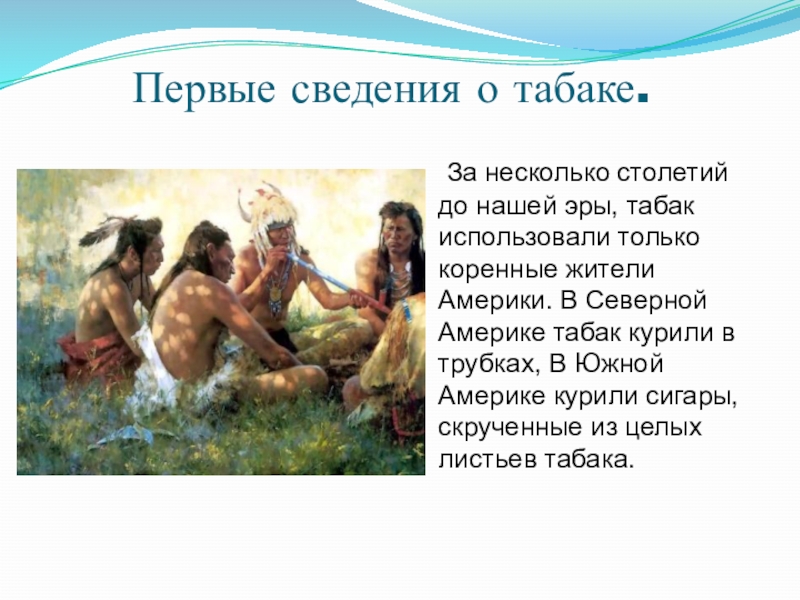 Первые сведения о табаке.

За несколько столетий до нашей эры, табак использовали только коренные жители Америки. В Северной Америке табак курили в трубках, В Южной Америке курили сигары, скрученные из целых листьев табака.